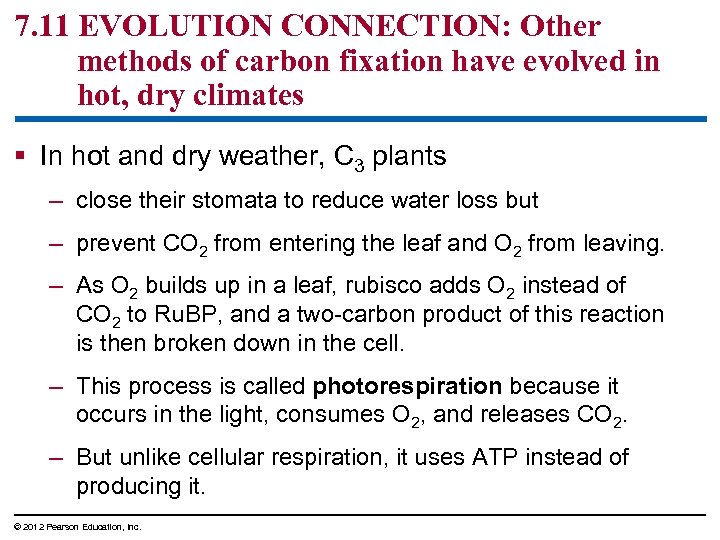 7.11 EVOLUTION CONNECTION: Other methods of carbon fixation have evolved in hot, dry climates

▪ In hot and dry weather, $C_3$ plants

– close their stomata to reduce water loss but

– prevent $CO_2$ from entering the leaf and $O_2$ from leaving.

– As $O_2$ builds up in a leaf, rubisco adds $O_2$ instead of $CO_2$ to RuBP, and a two-carbon product of this reaction is then broken down in the cell.

– This process is called photorespiration because it occurs in the light, consumes $O_2$, and releases $CO_2$.

– But unlike cellular respiration, it uses ATP instead of producing it.

© 2012 Pearson Education, Inc.